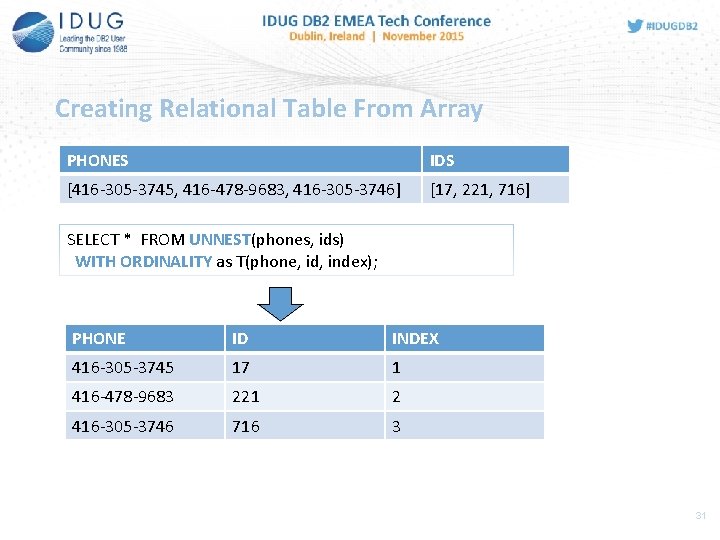 IDUG
Leading the DB2 User Community since 1988

IDUG DB2 EMEA Tech Conference
Dublin, Ireland | November 2015

#IDUGDB2

Creating Relational Table From Array

| PHONES | IDS |
|---|---|
| [416-305-3745, 416-478-9683, 416-305-3746] | [17, 221, 716] |

SELECT * FROM UNNEST(phones, ids)
WITH ORDINALITY as T(phone, id, index);

| PHONE | ID | INDEX |
|---|---|---|
| 416-305-3745 | 17 | 1 |
| 416-478-9683 | 221 | 2 |
| 416-305-3746 | 716 | 3 |

31